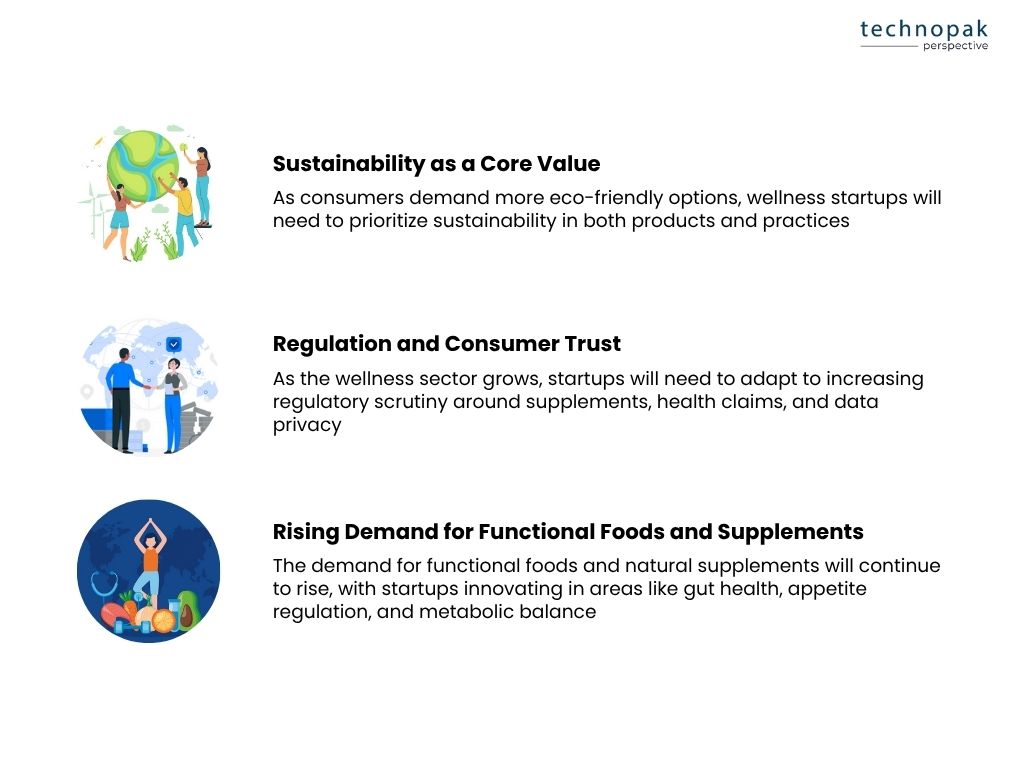 technopak
perspective

Sustainability as a Core Value

As consumers demand more eco-friendly options, wellness startups will need to prioritize sustainability in both products and practices

Regulation and Consumer Trust

As the wellness sector grows, startups will need to adapt to increasing regulatory scrutiny around supplements, health claims, and data privacy

Rising Demand for Functional Foods and Supplements

The demand for functional foods and natural supplements will continue to rise, with startups innovating in areas like gut health, appetite regulation, and metabolic balance